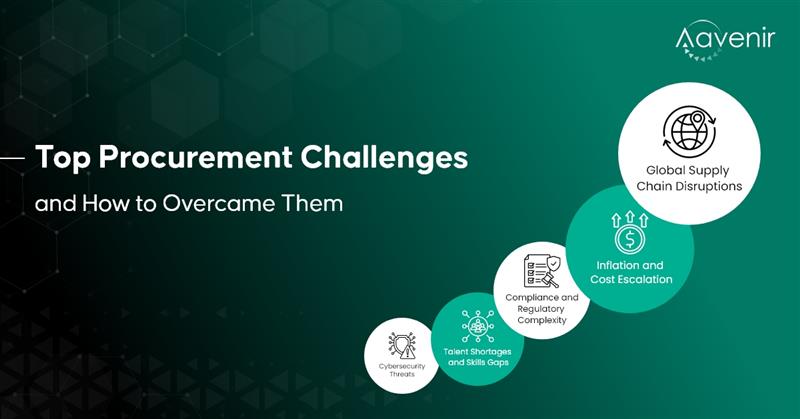 Aavenir

Top Procurement Challenges

and How to Overcame Them

Global Supply Chain Disruptions

Inflation and Cost Escalation

Compliance and Regulatory Complexity

Talent Shortages and Skills Gaps

Cybersecurity Threats